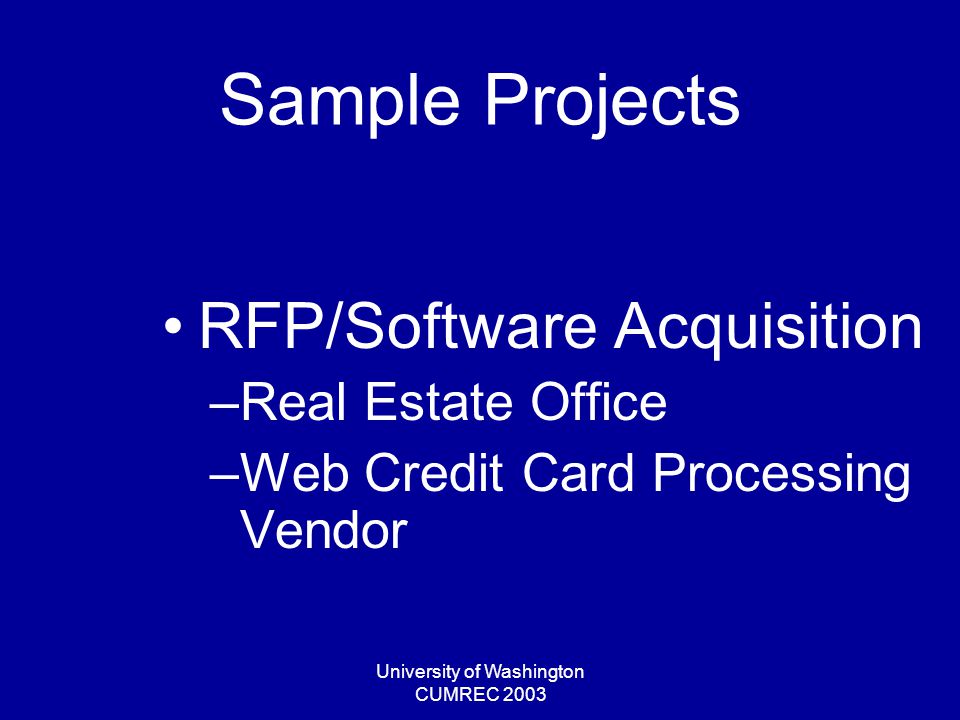 Sample Projects

• RFP/Software Acquisition
–Real Estate Office
–Web Credit Card Processing Vendor

University of Washington
CUMREC 2003